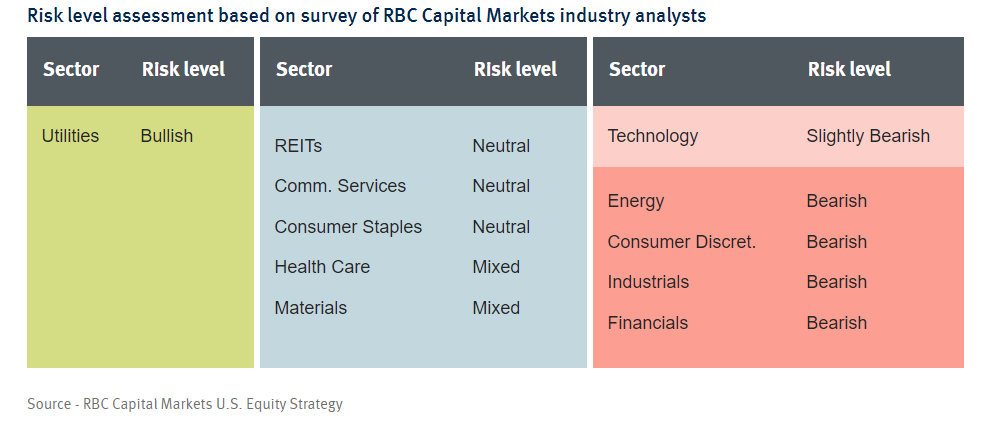 Risk level assessment based on survey of RBC Capital Markets industry analysts

| Sector | Risk level |
|---|---|
| Utilities | Bullish |

| Sector | Risk level |
|---|---|
| REITs | Neutral |
| Comm. Services | Neutral |
| Consumer Staples | Neutral |
| Health Care | Mixed |
| Materials | Mixed |

| Sector | Risk level |
|---|---|
| Technology | Slightly Bearish |
| Energy | Bearish |
| Consumer Discret. | Bearish |
| Industrials | Bearish |
| Financials | Bearish |

Source - RBC Capital Markets U.S. Equity Strategy